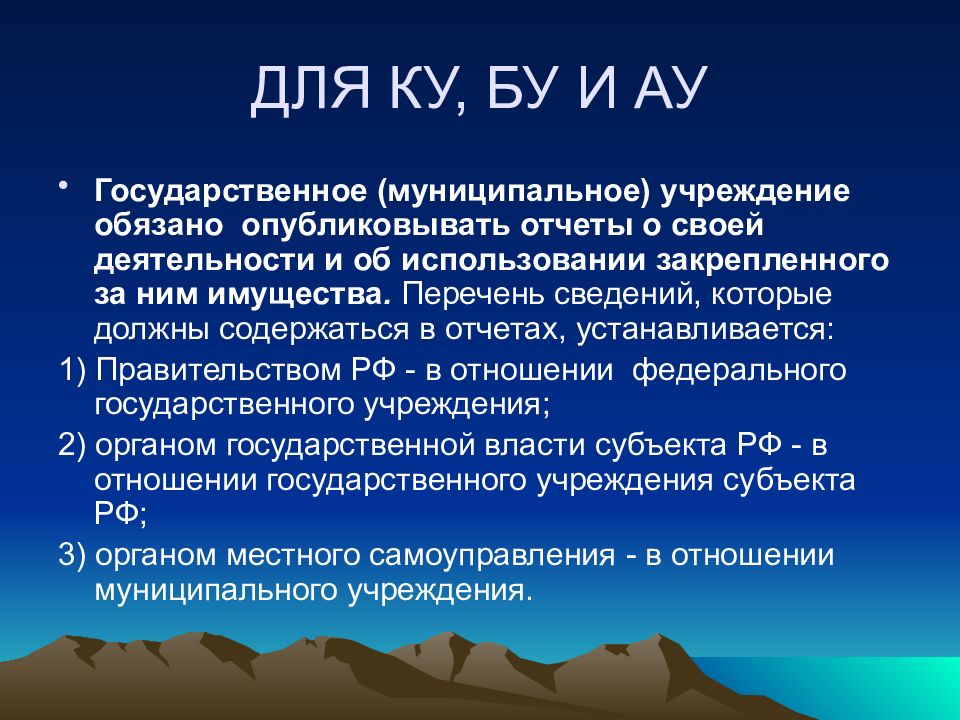 ДЛЯ КУ, БУ И АУ

• Государственное (муниципальное) учреждение обязано опубликовывать отчеты о своей деятельности и об использовании закрепленного за ним имущества. Перечень сведений, которые должны содержаться в отчетах, устанавливается:

1) Правительством РФ - в отношении федерального государственного учреждения;

2) органом государственной власти субъекта РФ - в отношении государственного учреждения субъекта РФ;

3) органом местного самоуправления - в отношении муниципального учреждения.